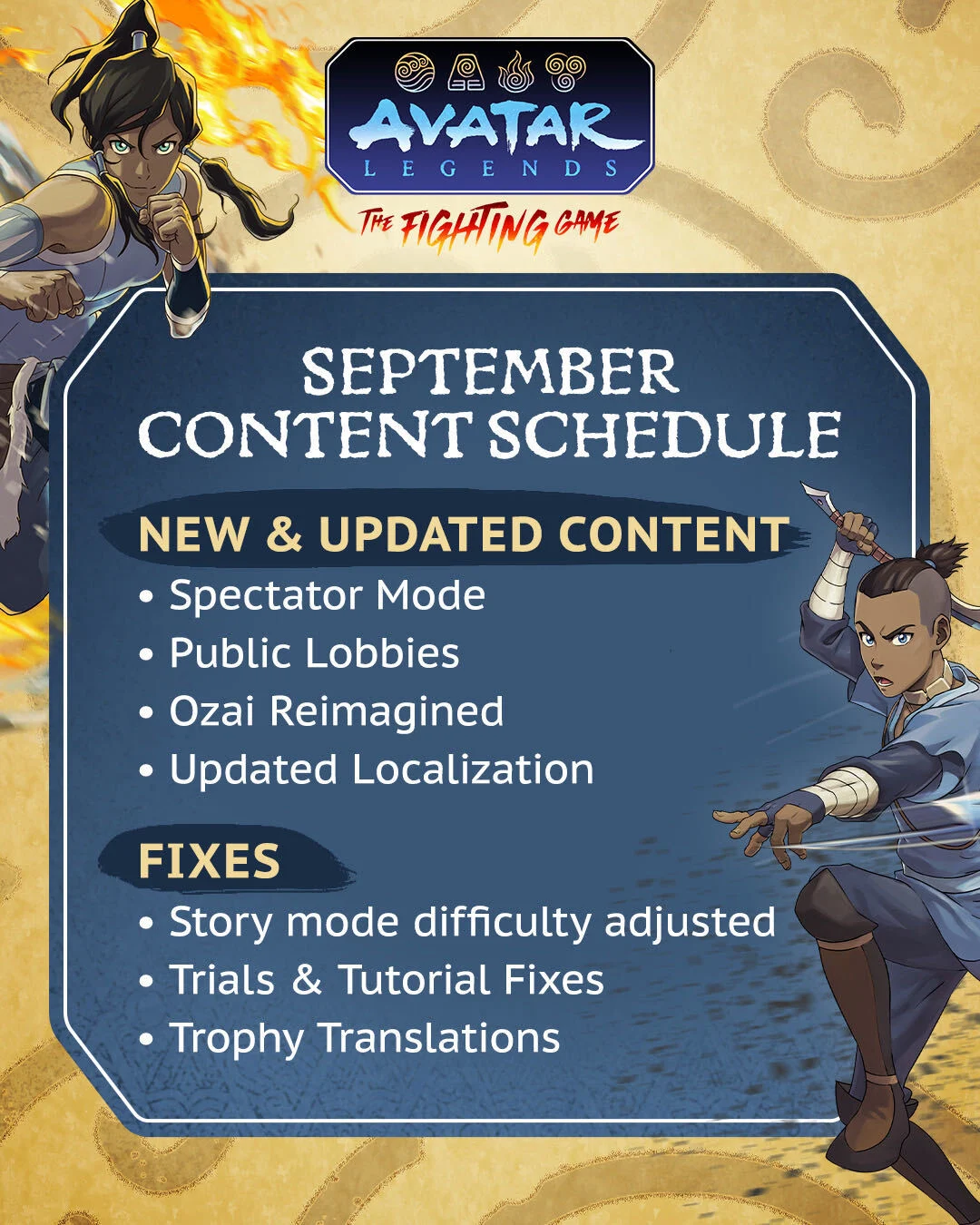 AVATAR
LEGENDS
THE FIGHTING GAME

SEPTEMBER
CONTENT SCHEDULE

NEW & UPDATED CONTENT
• Spectator Mode
• Public Lobbies
• Ozai Reimagined
• Updated Localization

FIXES
• Story mode difficulty adjusted
• Trials & Tutorial Fixes
• Trophy Translations